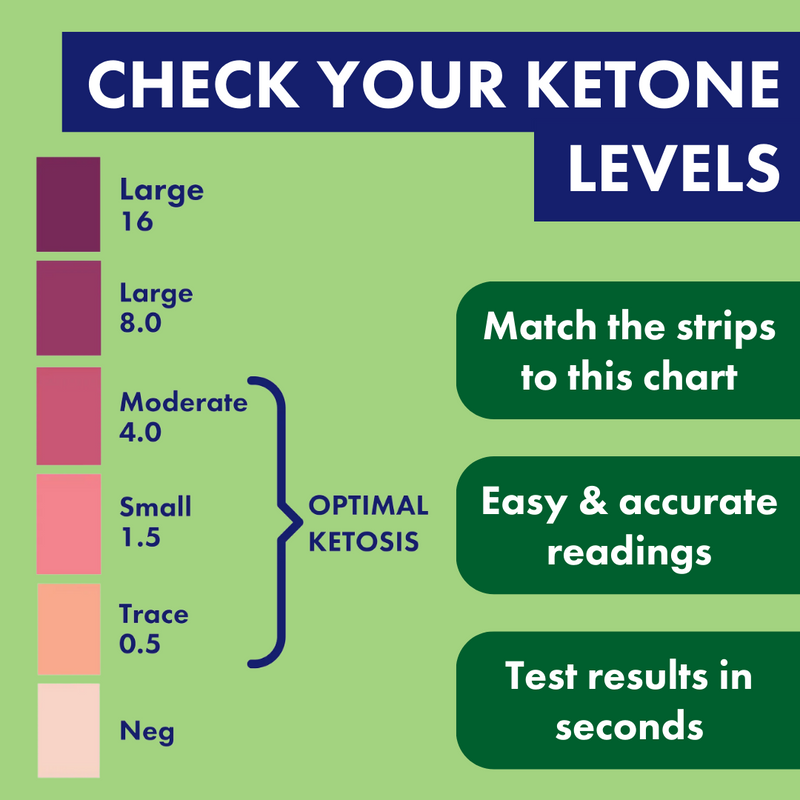 CHECK YOUR KETONE LEVELS

Large
16

Large
8.0

Moderate
4.0

Small
1.5

Trace
0.5

Neg

OPTIMAL KETOSIS

Match the strips to this chart

Easy & accurate readings

Test results in seconds